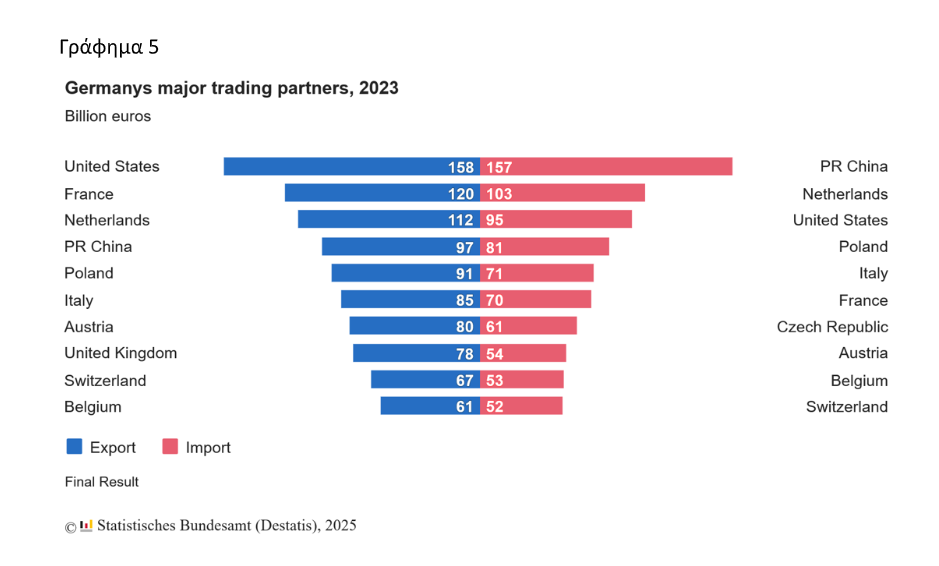 Γράφημα 5

Germanys major trading partners, 2023

Billion euros

| | | | |
|---|---|---|---|
| United States | 158 | 157 | PR China |
| France | 120 | 103 | Netherlands |
| Netherlands | 112 | 95 | United States |
| PR China | 97 | 81 | Poland |
| Poland | 91 | 71 | Italy |
| Italy | 85 | 70 | France |
| Austria | 80 | 61 | Czech Republic |
| United Kingdom | 78 | 54 | Austria |
| Switzerland | 67 | 53 | Belgium |
| Belgium | 61 | 52 | Switzerland |

Export Import

Final Result

© Statistisches Bundesamt (Destatis), 2025